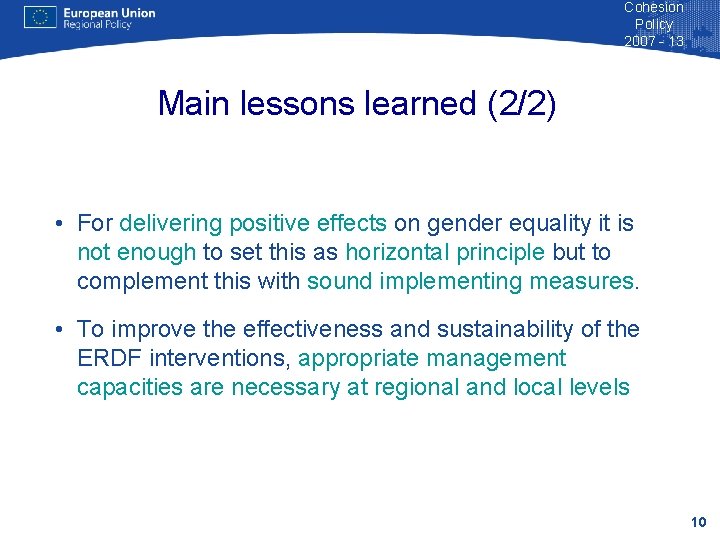 European Union
Regional Policy

Cohesion Policy 2007 - 13

Main lessons learned (2/2)

• For delivering positive effects on gender equality it is not enough to set this as horizontal principle but to complement this with sound implementing measures.

• To improve the effectiveness and sustainability of the ERDF interventions, appropriate management capacities are necessary at regional and local levels

10